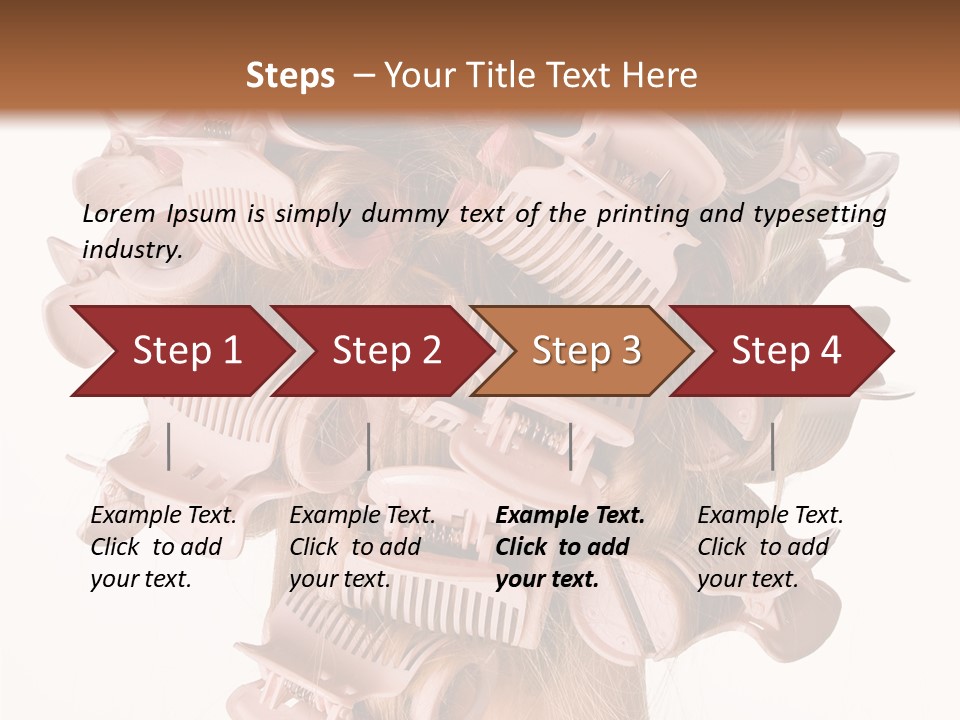 Steps – Your Title Text Here

Lorem Ipsum is simply dummy text of the printing and typesetting industry.

Step 1

Step 2

Step 3

Step 4

Example Text. Click to add your text.

Example Text. Click to add your text.

Example Text. Click to add your text.

Example Text. Click to add your text.